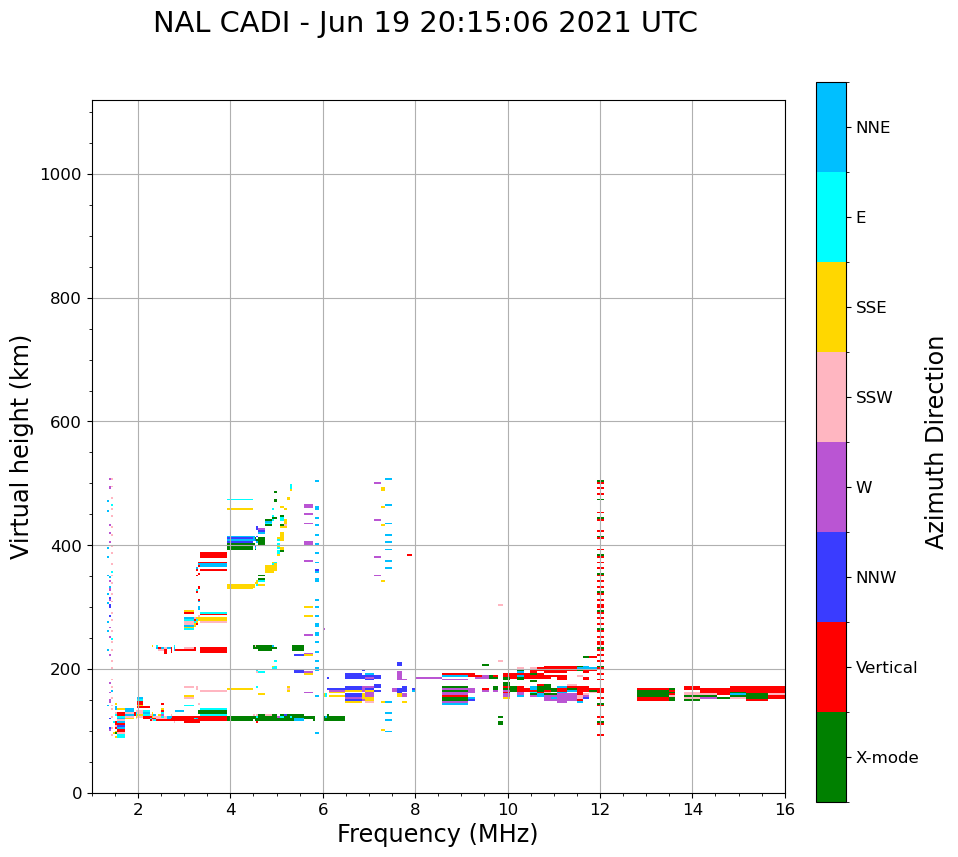 NAL CADI - Jun 19 20:15:06 2021 UTC

Virtual height (km)

1000
800
600
400
200
0

2
4
6
8
10
12
14
16

Frequency (MHz)

NNE
E
SSE
SSW
W
NNW
Vertical
X-mode

Azimuth Direction